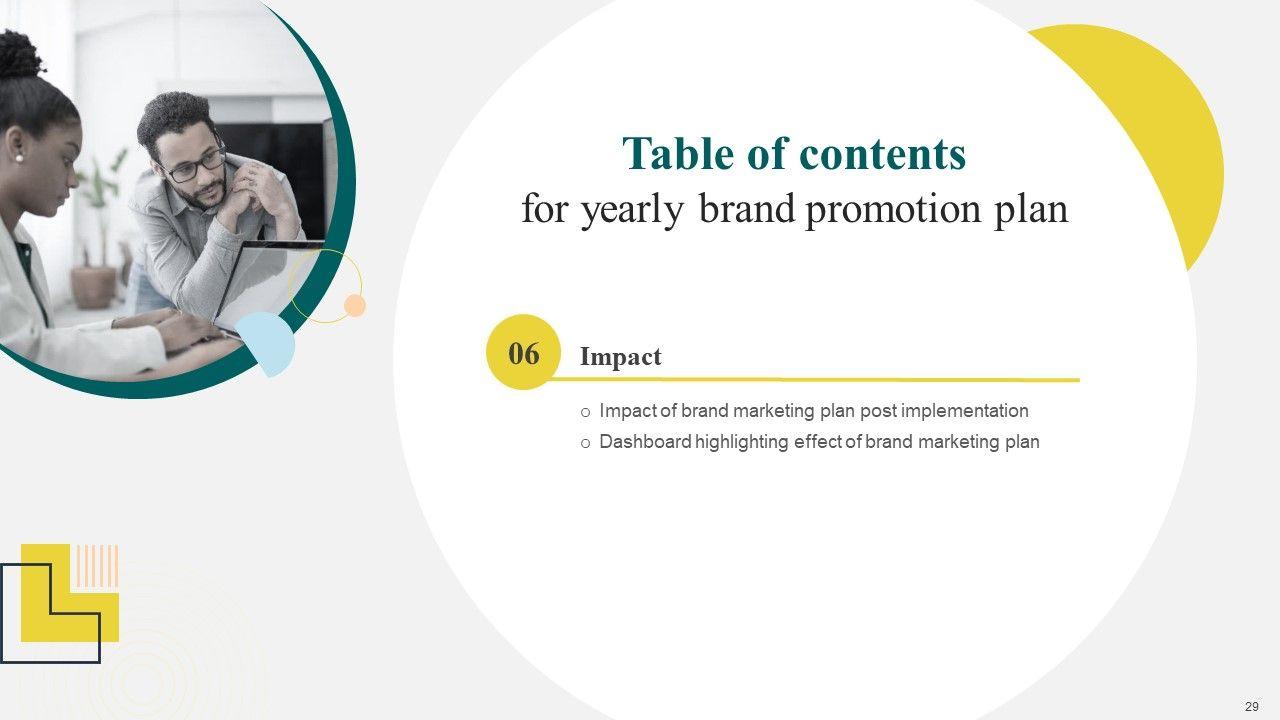 Table of contents
for yearly brand promotion plan

06 Impact

o Impact of brand marketing plan post implementation
o Dashboard highlighting effect of brand marketing plan

29